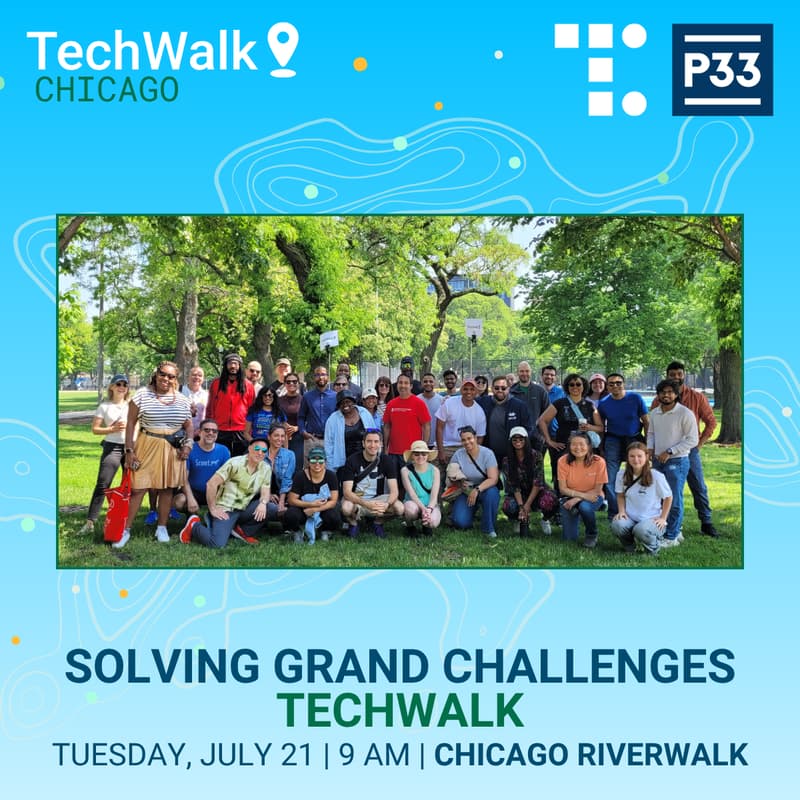 TechWalk
CHICAGO

P33

SOLVING GRAND CHALLENGES
TECHWALK
TUESDAY, JULY 21 | 9 AM | CHICAGO RIVERWALK